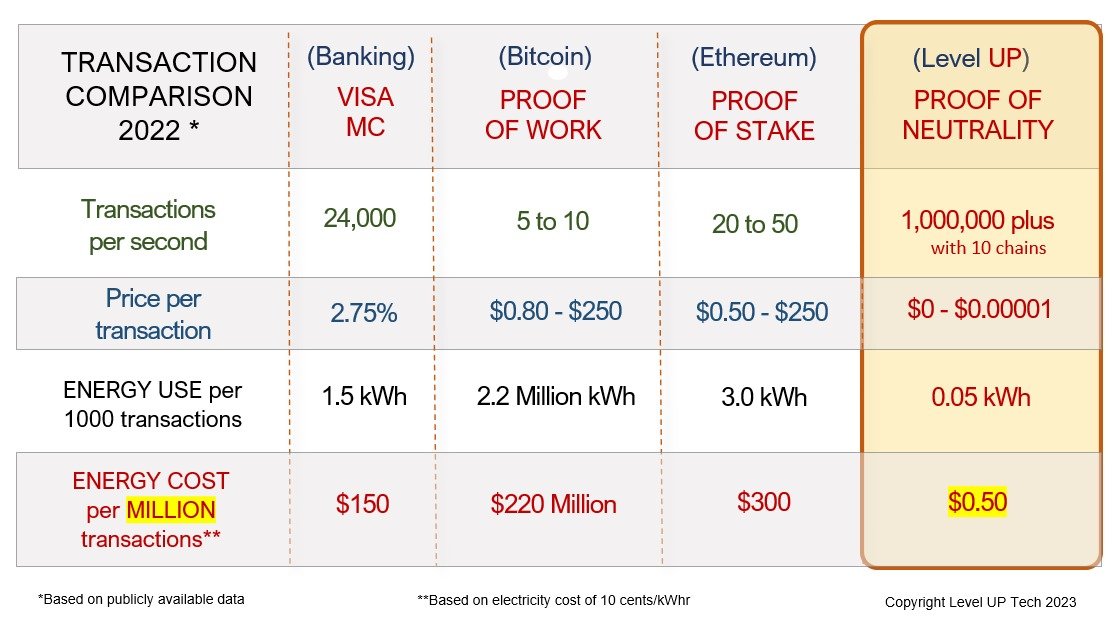 | TRANSACTION COMPARISON 2022 * | (Banking) VISA MC | (Bitcoin) PROOF OF WORK | (Ethereum) PROOF OF STAKE | (Level UP) PROOF OF NEUTRALITY |
|---|---|---|---|---|
| Transactions per second | 24,000 | 5 to 10 | 20 to 50 | 1,000,000 plus with 10 chains |
| Price per transaction | 2.75% | \$0.80 - \$250 | \$0.50 - \$250 | \$0 - \$0.00001 |
| ENERGY USE per 1000 transactions | 1.5 kWh | 2.2 Million kWh | 3.0 kWh | 0.05 kWh |
| ENERGY COST per MILLION transactions** | \$150 | \$220 Million | \$300 | \$0.50 |

*Based on publicly available data

**Based on electricity cost of 10 cents/kWhr

Copyright Level UP Tech 2023